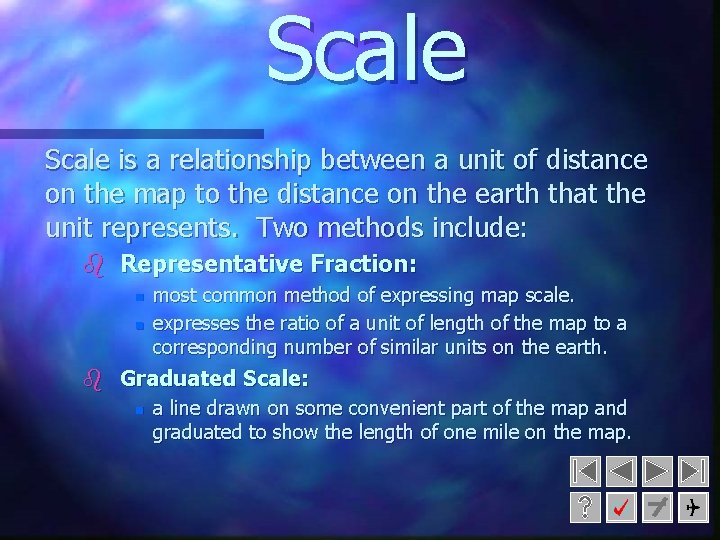 Scale

Scale is a relationship between a unit of distance on the map to the distance on the earth that the unit represents. Two methods include:

Representative Fraction:

most common method of expressing map scale.

expresses the ratio of a unit of length of the map to a corresponding number of similar units on the earth.

Graduated Scale:

a line drawn on some convenient part of the map and graduated to show the length of one mile on the map.

?